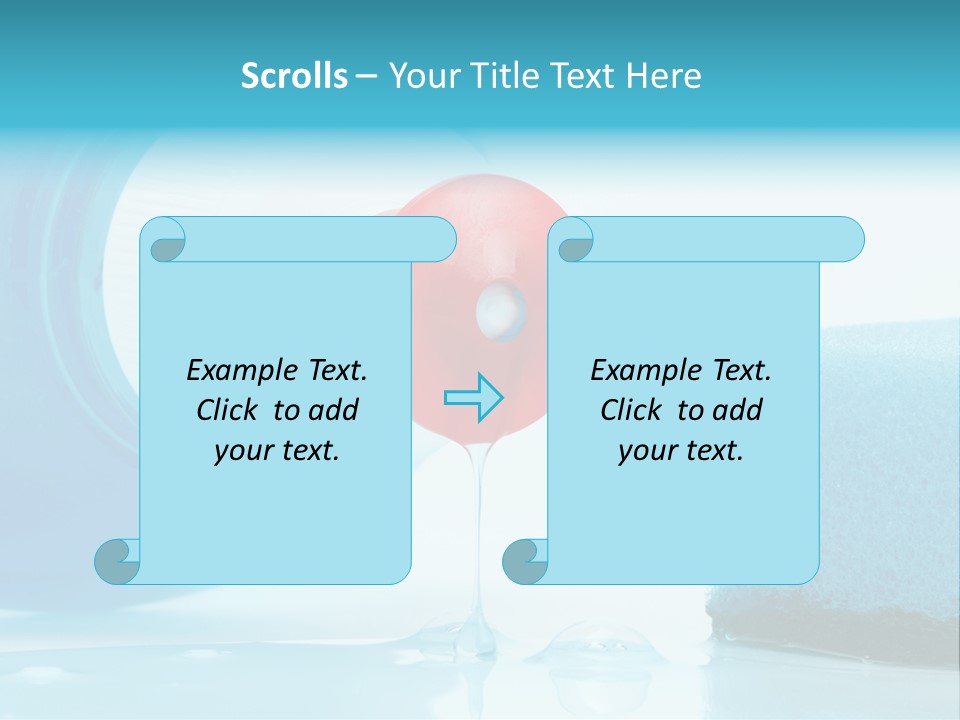 Scrolls – Your Title Text Here

Example Text. Click to add your text.

Example Text. Click to add your text.